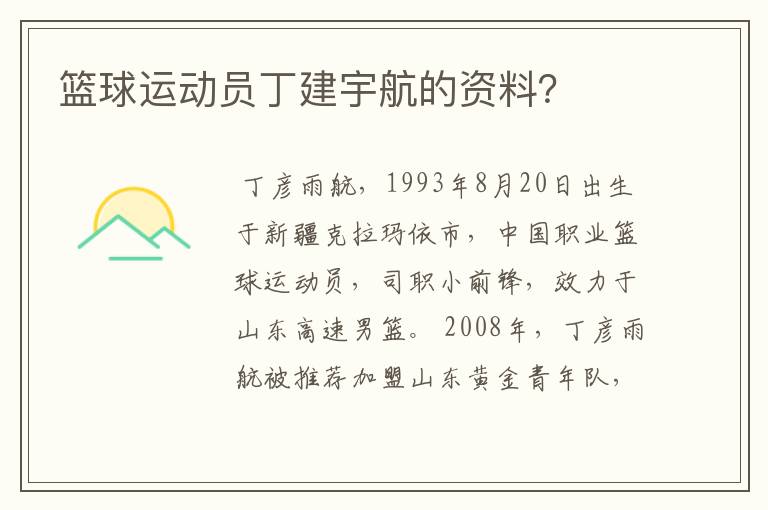 篮球运动员丁建宇航的资料？

丁彦雨航，1993年8月20日出生于新疆克拉玛依市，中国职业篮球运动员，司职小前锋，效力于山东高速男篮。2008年，丁彦雨航被推荐加盟山东黄金青年队，